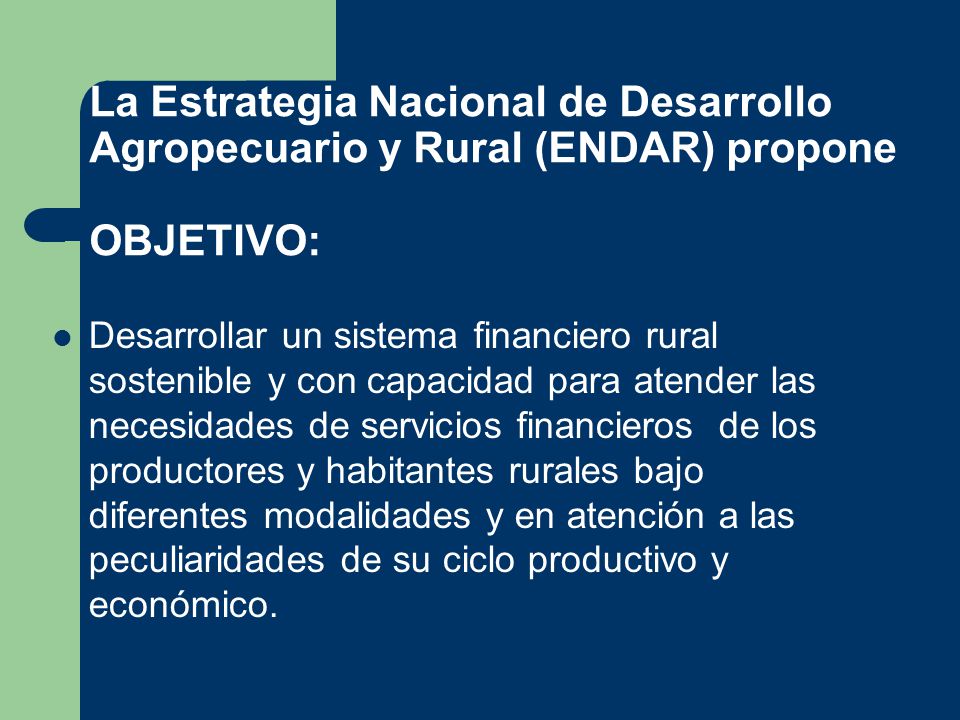 La Estrategia Nacional de Desarrollo Agropecuario y Rural (ENDAR) propone

OBJETIVO:

Desarrollar un sistema financiero rural sostenible y con capacidad para atender las necesidades de servicios financieros de los productores y habitantes rurales bajo diferentes modalidades y en atención a las peculiaridades de su ciclo productivo y económico.